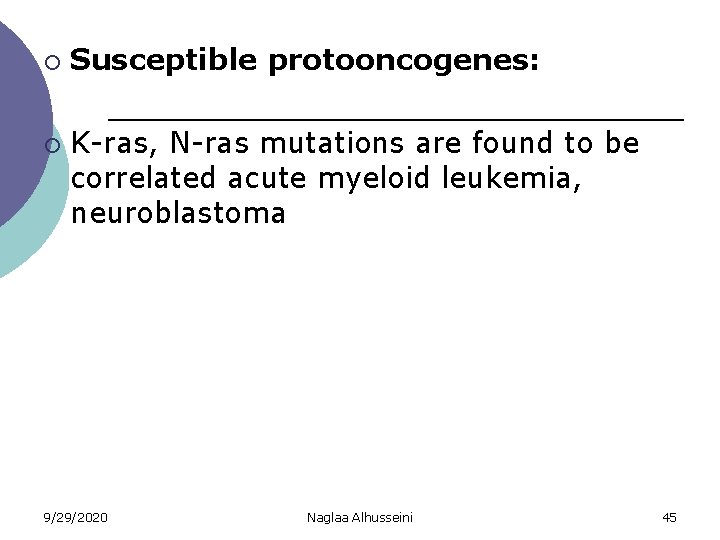 Susceptible protooncogenes:

K-ras, N-ras mutations are found to be correlated acute myeloid leukemia, neuroblastoma

9/29/2020

Naglaa Alhusseini

45